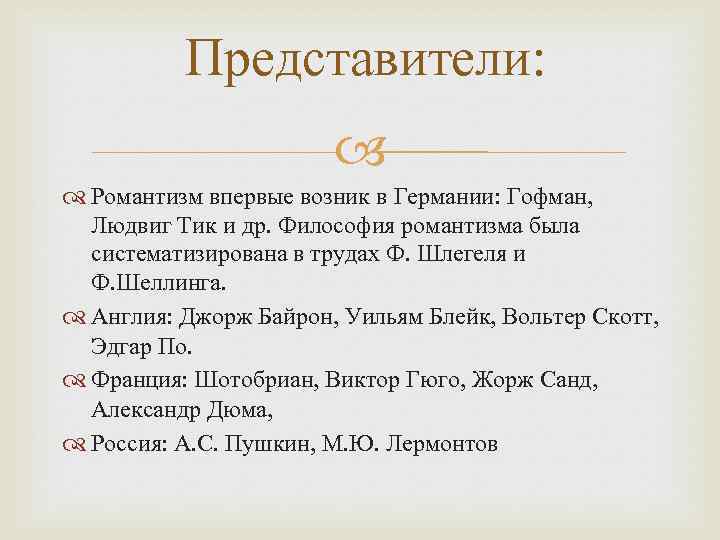 Представители:

Романтизм впервые возник в Германии: Гофман, Людвиг Тик и др. Философия романтизма была систематизирована в трудах Ф. Шлегеля и Ф.Шеллинга.

Англия: Джорж Байрон, Уильям Блейк, Вольтер Скотт, Эдгар По.

Франция: Шотобриан, Виктор Гюго, Жорж Санд, Александр Дюма,

Россия: А.С. Пушкин, М.Ю. Лермонтов